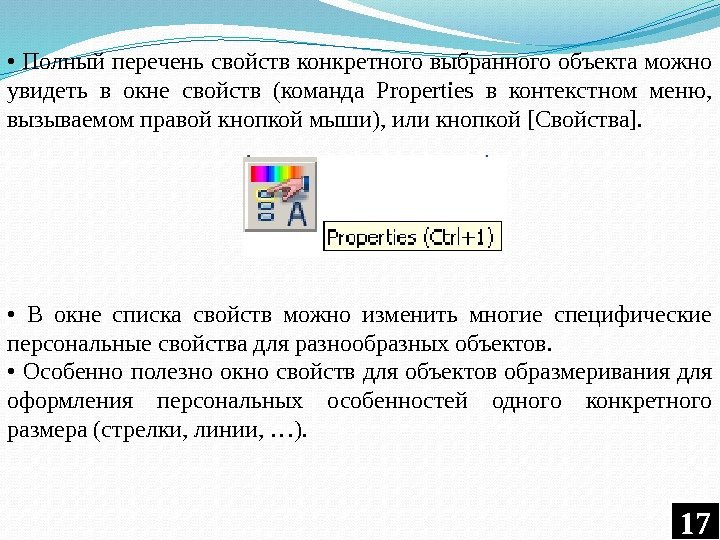 • Полный перечень свойств конкретного выбранного объекта можно увидеть в окне свойств (команда Properties в контекстном меню, вызываемом правой кнопкой мыши), или кнопкой [Свойства].

A

Properties (Ctrl+1)

• В окне списка свойств можно изменить многие специфические персональные свойства для разнообразных объектов.
• Особенно полезно окно свойств для объектов образмеривания для оформления персональных особенностей одного конкретного размера (стрелки, линии, …).

17